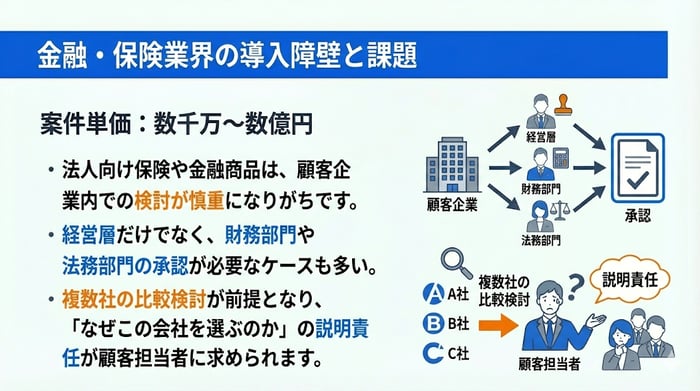 金融・保険業界の導入障壁と課題

案件単価：数千万〜数億円

・法人向け保険や金融商品は、顧客企業内での検討が慎重になりがちです。

・経営層だけでなく、財務部門や法務部門の承認が必要なケースも多い。

・複数社の比較検討が前提となり、「なぜこの会社を選ぶのか」の説明責任が顧客担当者に求められます。

顧客企業

経営層

財務部門

法務部門

承認

A A社

B B社

C C社

複数社の比較検討

説明責任

顧客担当者